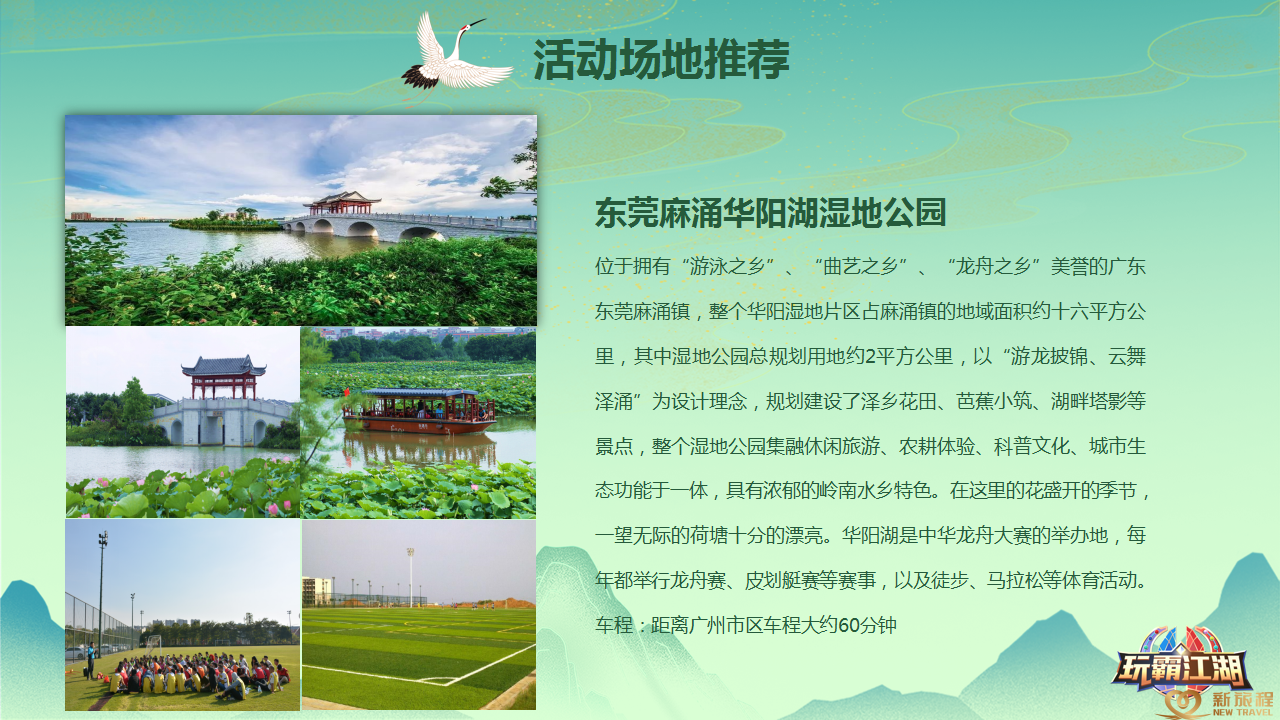 活动场地推荐

东莞麻涌华阳湖湿地公园

位于拥有“游泳之乡”、“曲艺之乡”、“龙舟之乡”美誉的广东东莞麻涌镇，整个华阳湿地片区占麻涌镇的地域面积约十六平方公里，其中湿地公园总规划用地约2平方公里，以“游龙披锦、云舞泽涌”为设计理念，规划建设了泽乡花田、芭蕉小筑、湖畔塔影等景点，整个湿地公园集融休闲旅游、农耕体验、科普文化、城市生态功能于一体，具有浓郁的岭南水乡特色。在这里的花盛开的季节，一望无际的荷塘十分的漂亮。华阳湖是中华龙舟大赛的举办地，每年都举行龙舟赛、皮划艇赛等赛事，以及徒步、马拉松等体育活动。

车程：距离广州市区车程大约60分钟

玩霸江湖

新旅程
NEW TRAVEL